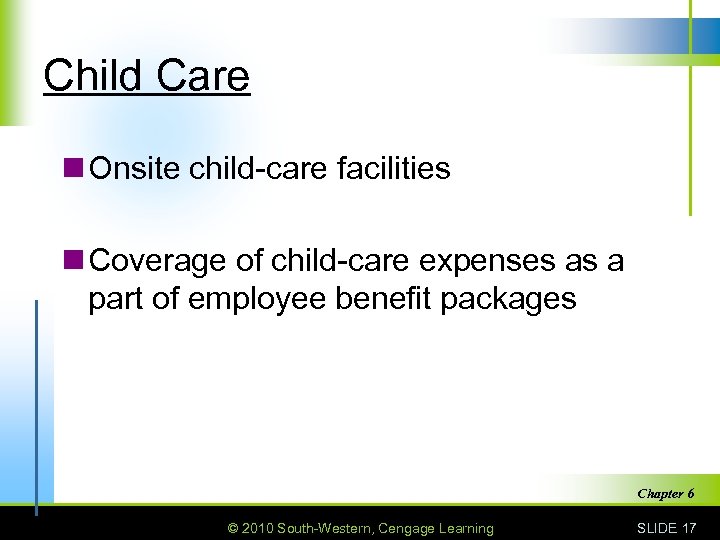 Child Care

Onsite child-care facilities

Coverage of child-care expenses as a part of employee benefit packages

Chapter 6

© 2010 South-Western, Cengage Learning

SLIDE 17